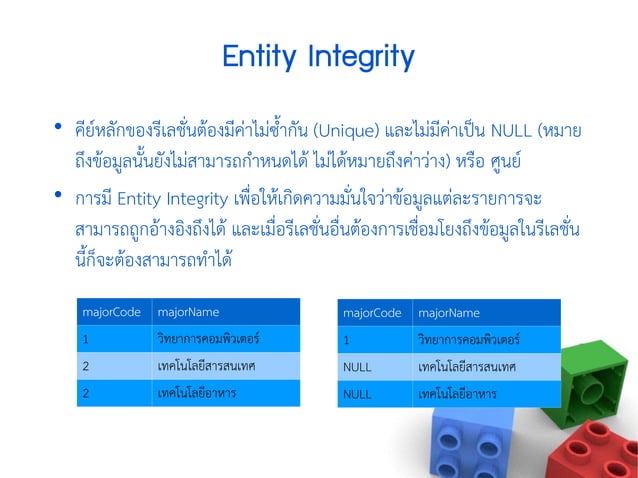 Entity Integrity

• คีย์หลักของรีเลชั่นต้องมีค่าไม่ซ้ำกัน (Unique) และไม่มีค่าเป็น NULL (หมายถึงข้อมูลนั้นยังไม่สามารถกำหนดได้ ไม่ได้หมายถึงค่าว่าง) หรือ ศูนย์

• การมี Entity Integrity เพื่อให้เกิดความมั่นใจว่าข้อมูลแต่ละรายการจะสามารถถูกอ้างอิงถึงได้ และเมื่อรีเลชั่นอื่นต้องการเชื่อมโยงถึงข้อมูลในรีเลชั่นนี้ก็จะต้องสามารถทำได้

| majorCode | majorName |
|---|---|
| 1 | วิทยาการคอมพิวเตอร์ |
| 2 | เทคโนโลยีสารสนเทศ |
| 2 | เทคโนโลยีอาหาร |

| majorCode | majorName |
|---|---|
| 1 | วิทยาการคอมพิวเตอร์ |
| NULL | เทคโนโลยีสารสนเทศ |
| NULL | เทคโนโลยีอาหาร |